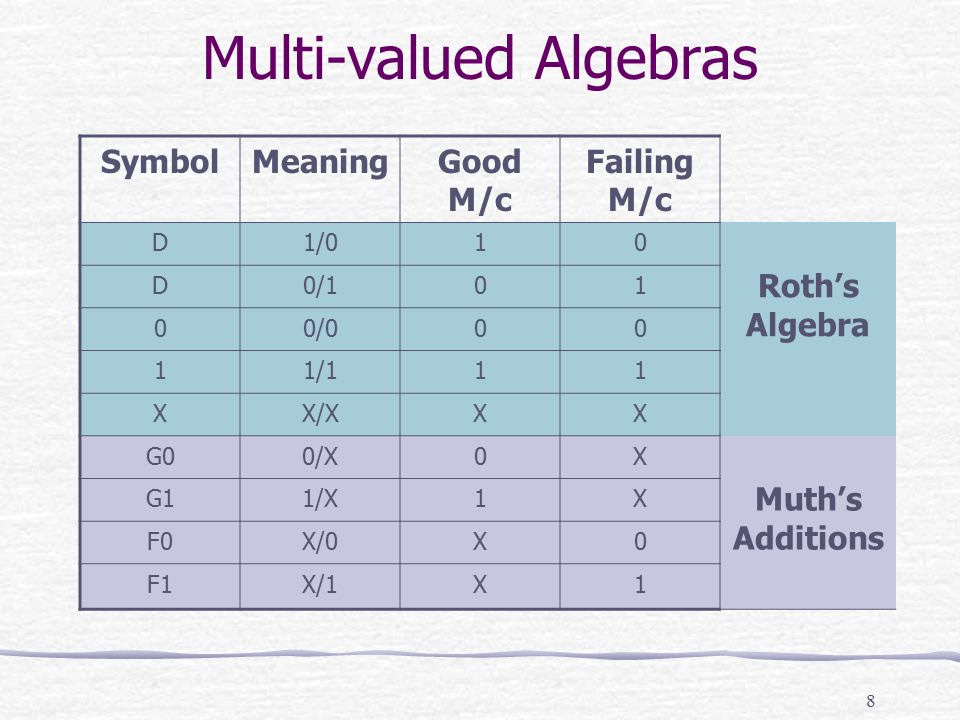 Multi-valued Algebras

| Symbol | Meaning | Good M/c | Failing M/c | |
|---|---|---|---|---|
| D | 1/0 | 1 | 0 | Roth's Algebra |
| D | 0/1 | 0 | 1 | |
| 0 | 0/0 | 0 | 0 | |
| 1 | 1/1 | 1 | 1 | |
| X | X/X | X | X | |
| G0 | 0/X | 0 | X | Muth's Additions |
| G1 | 1/X | 1 | X | |
| F0 | X/0 | X | 0 | |
| F1 | X/1 | X | 1 | |

8